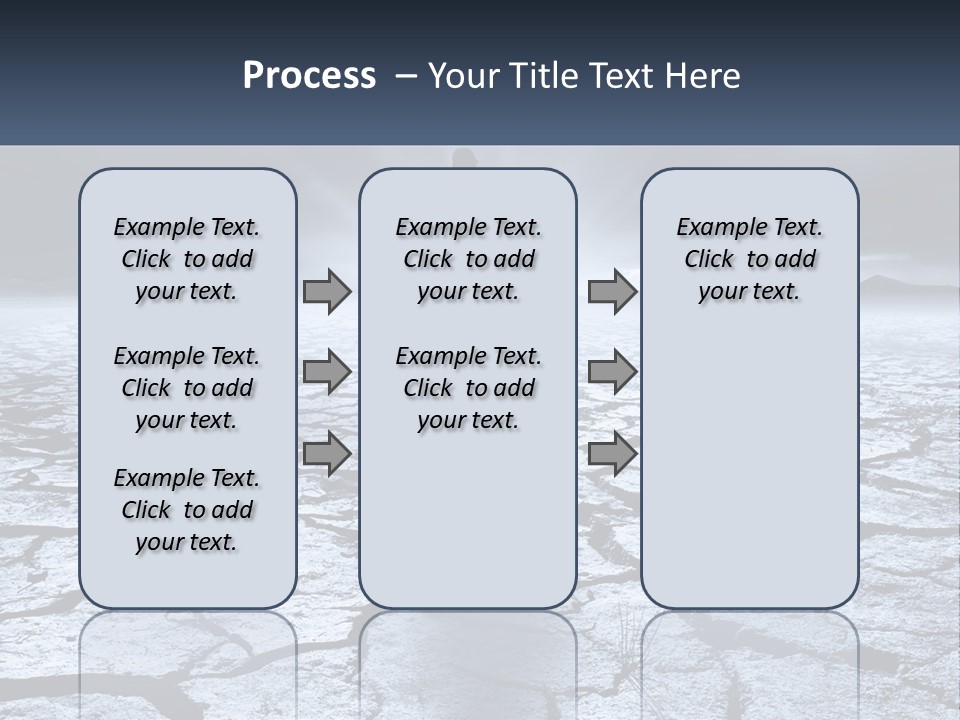 Process – Your Title Text Here

Example Text. Click to add your text.

Example Text. Click to add your text.

Example Text. Click to add your text.

Example Text. Click to add your text.

Example Text. Click to add your text.

Example Text. Click to add your text.